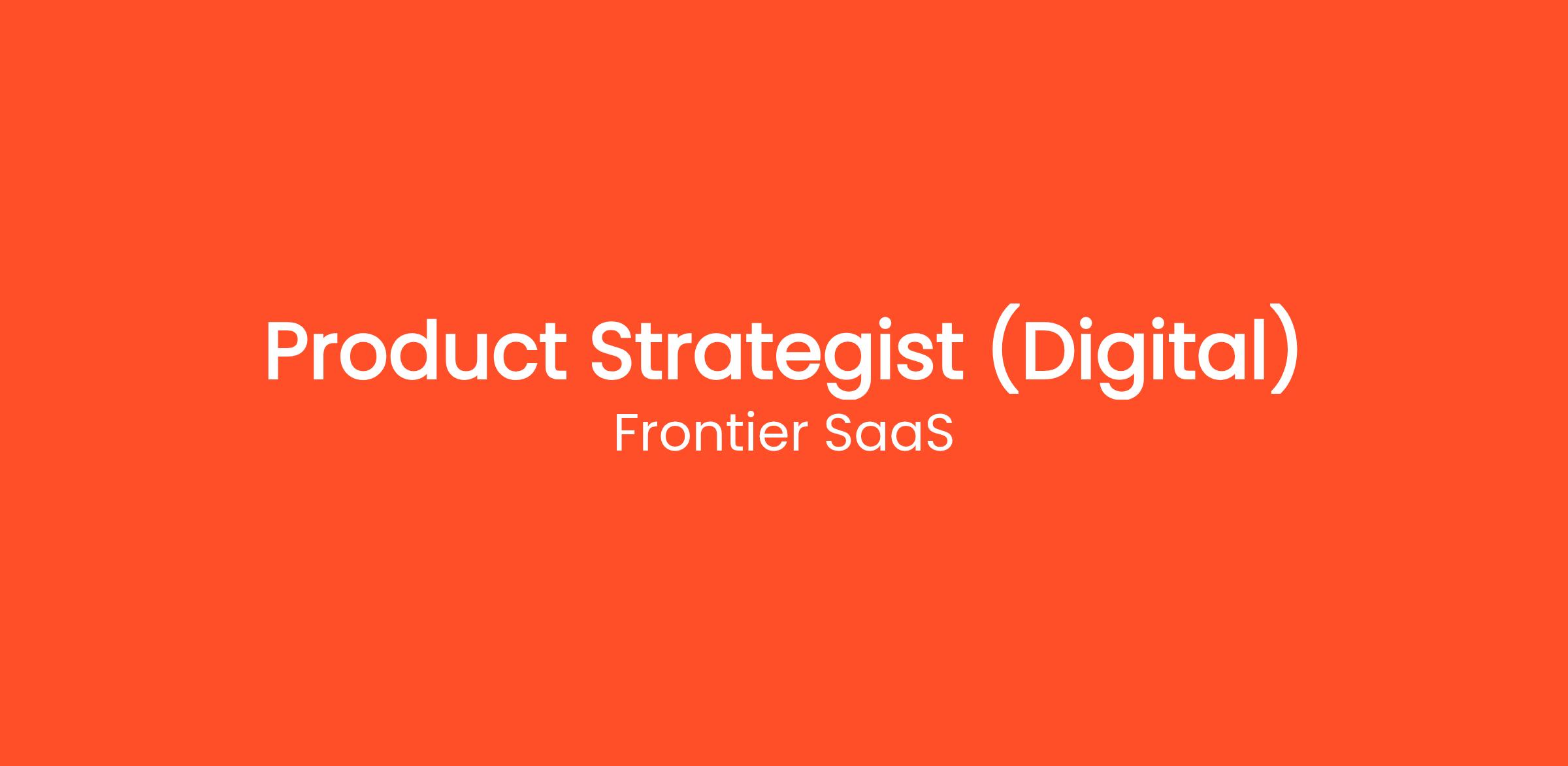 Product Strategist (Digital)
Frontier SaaS